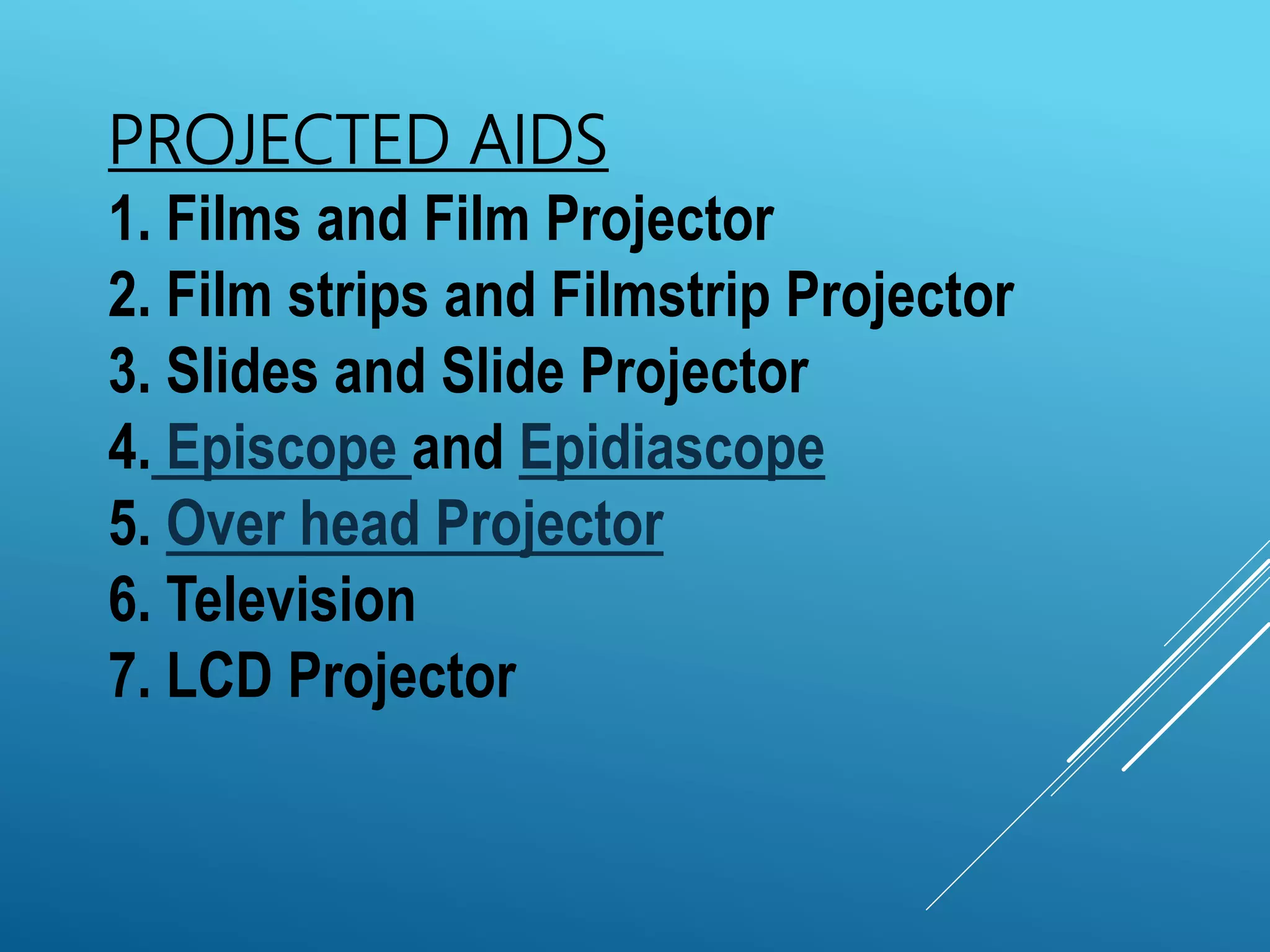 PROJECTED AIDS

1. Films and Film Projector
2. Film strips and Filmstrip Projector
3. Slides and Slide Projector
4. Episcope and Epidiascope
5. Over head Projector
6. Television
7. LCD Projector